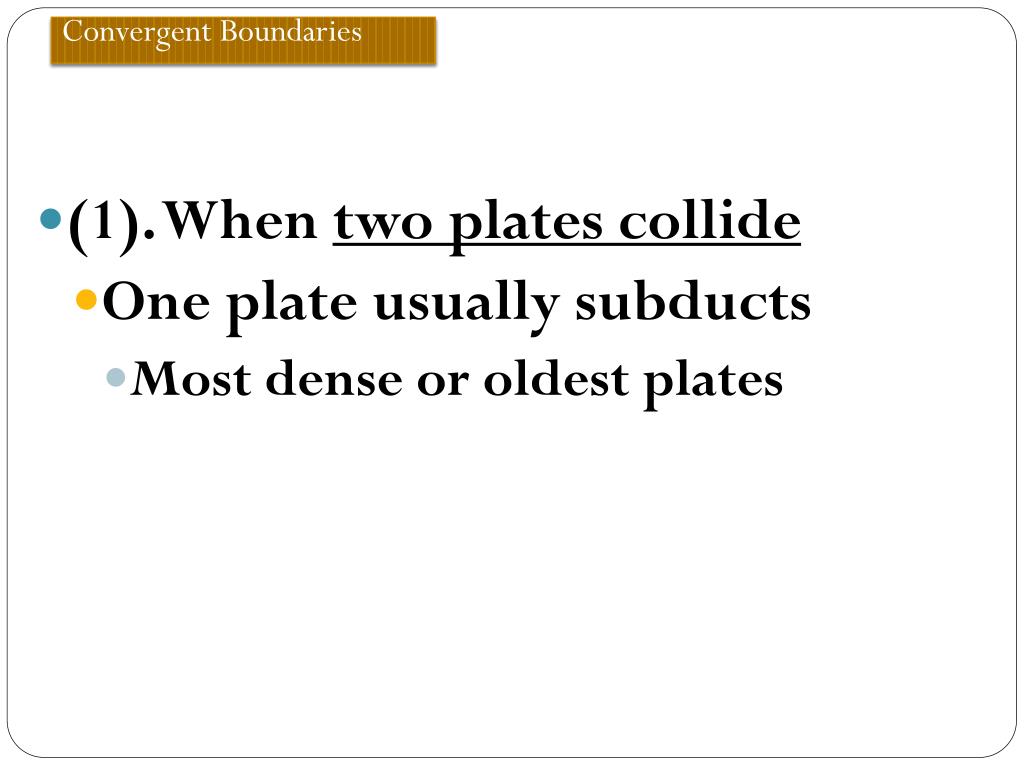 Convergent Boundaries

(1). When two plates collide

One plate usually subducts

Most dense or oldest plates